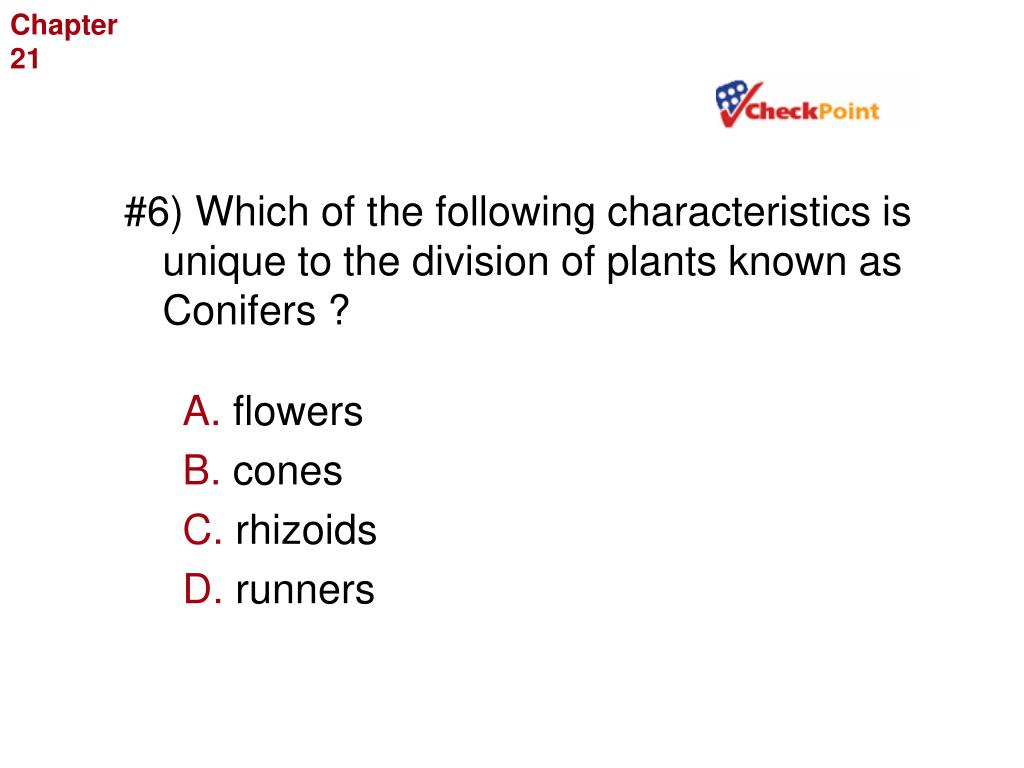 Chapter 21

CheckPoint

#6) Which of the following characteristics is unique to the division of plants known as Conifers ?

A. flowers
B. cones
C. rhizoids
D. runners